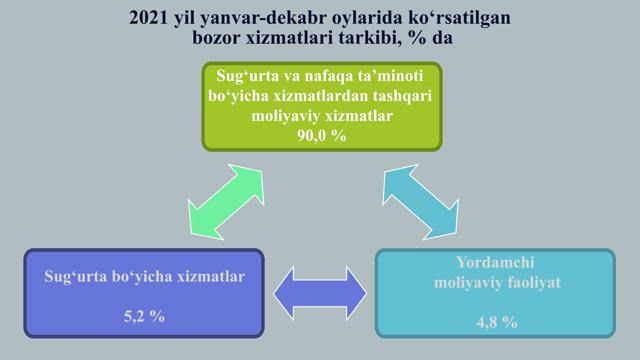 2021 yil yanvar-dekabr oylarida ko‘rsatilgan bozor xizmatlari tarkibi, % da

Sug‘urta va nafaqa ta’minoti bo‘yicha xizmatlardan tashqari moliyaviy xizmatlar
90,0 %

Sug‘urta bo‘yicha xizmatlar

5,2 %

Yordamchi moliyaviy faoliyat

4,8 %